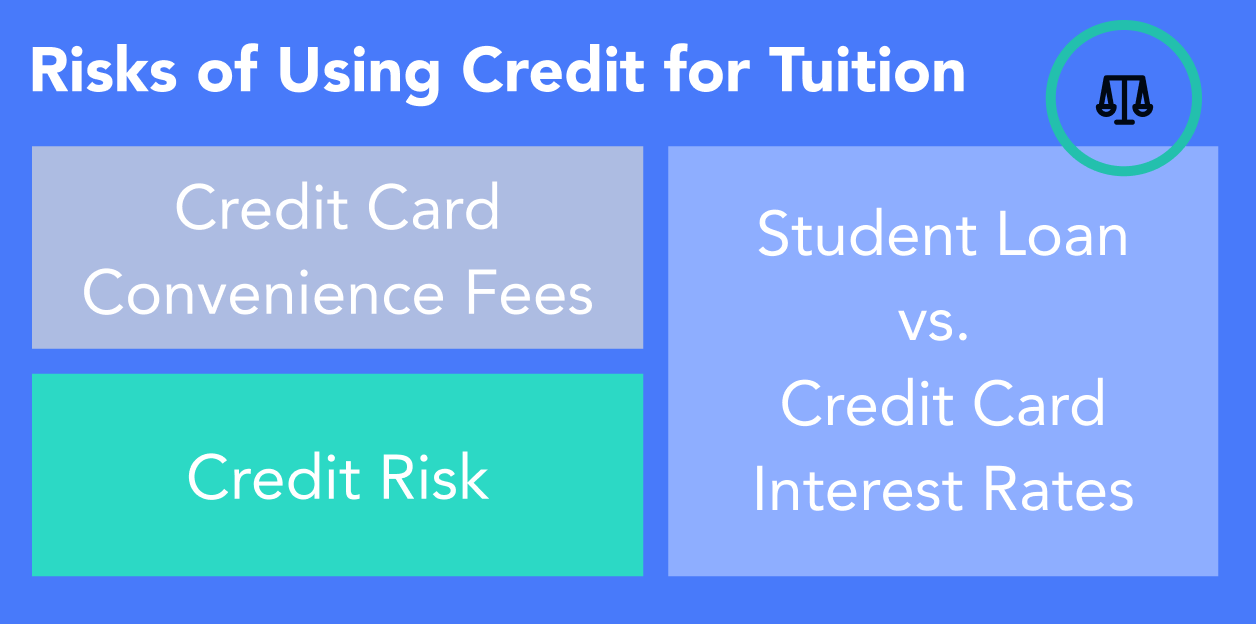 Risks of Using Credit for Tuition

Credit Card Convenience Fees

Credit Risk

Student Loan vs. Credit Card Interest Rates